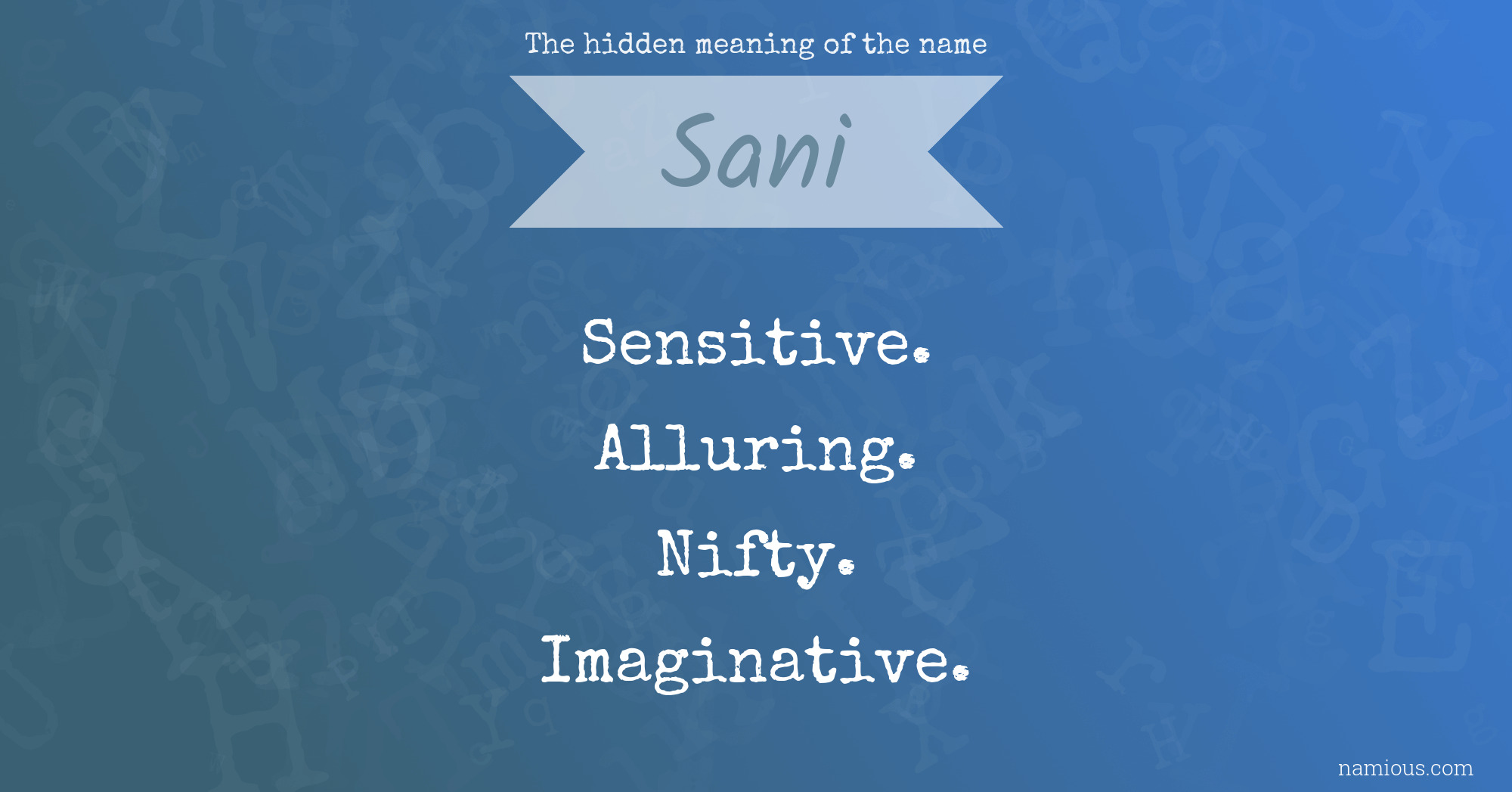 The hidden meaning of the name

Sani

Sensitive.

Alluring.

Nifty.

Imaginative.

namious.com